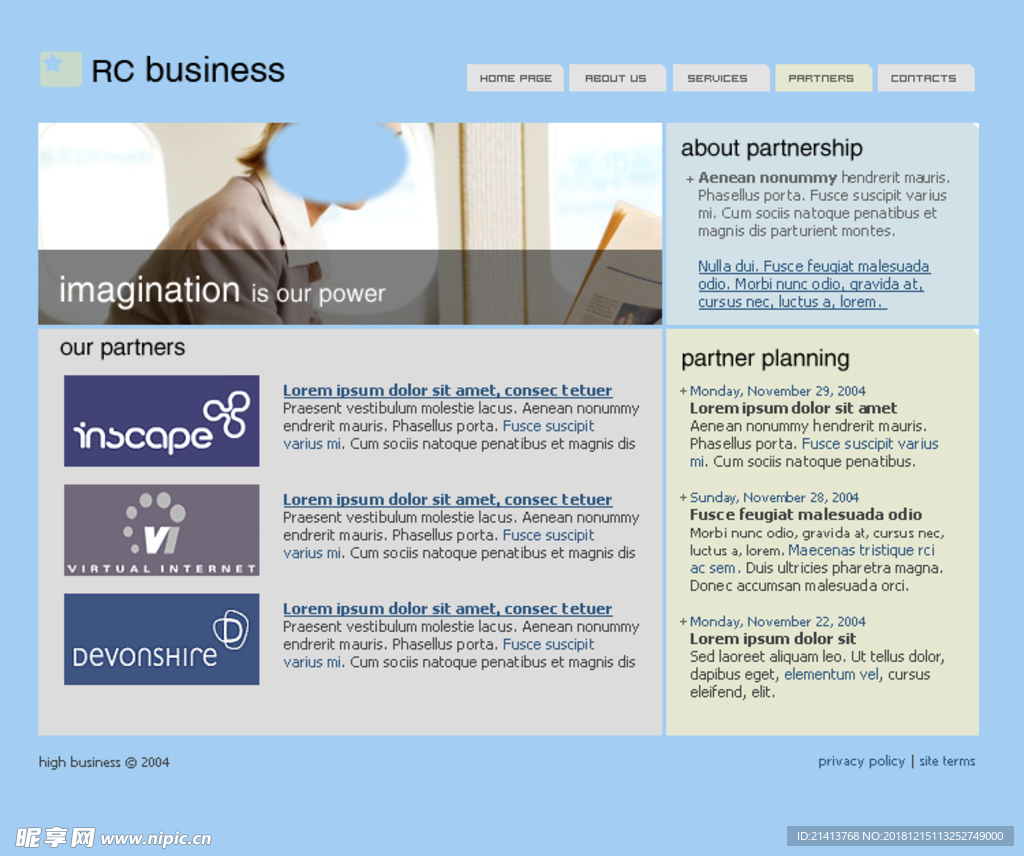 RC business

HOME PAGE ABOUT US SERVICES PARTNERS CONTACTS

imagination is our power

about partnership

+ Aenean nonummy hendrerit mauris. Phasellus porta. Fusce suscipit varius mi. Cum sociis natoque penatibus et magnis dis parturient montes.

Nulla dui. Fusce feugiat malesuada odio. Morbi nunc odio, gravida at, cursus nec, luctus a, lorem.

our partners

inscape

Lorem ipsum dolor sit amet, consec tetuer
Praesent vestibulum molestie lacus. Aenean nonummy endrerit mauris. Phasellus porta. Fusce suscipit varius mi. Cum sociis natoque penatibus et magnis dis

VI
VIRTUAL INTERNET

Lorem ipsum dolor sit amet, consec tetuer
Praesent vestibulum molestie lacus. Aenean nonummy endrerit mauris. Phasellus porta. Fusce suscipit varius mi. Cum sociis natoque penatibus et magnis dis

DEVONSHIRE

Lorem ipsum dolor sit amet, consec tetuer
Praesent vestibulum molestie lacus. Aenean nonummy endrerit mauris. Phasellus porta. Fusce suscipit varius mi. Cum sociis natoque penatibus et magnis dis

partner planning

+ Monday, November 29, 2004
Lorem ipsum dolor sit amet
Aenean nonummy hendrerit mauris. Phasellus porta. Fusce suscipit varius mi. Cum sociis natoque penatibus.

+ Sunday, November 28, 2004
Fusce feugiat malesuada odio
Morbi nunc odio, gravida at, cursus nec, luctus a, lorem. Maecenas tristique rci ac sem. Duis ultricies pharetra magna. Donec accumsan malesuada orci.

+ Monday, November 22, 2004
Lorem ipsum dolor sit
Sed laoreet aliquam leo. Ut tellus dolor, dapibus eget, elementum vel, cursus eleifend, elit.

high business © 2004

privacy policy | site terms

昵享网 www.nipic.cn

ID:21413768 NO:20181215113252749000